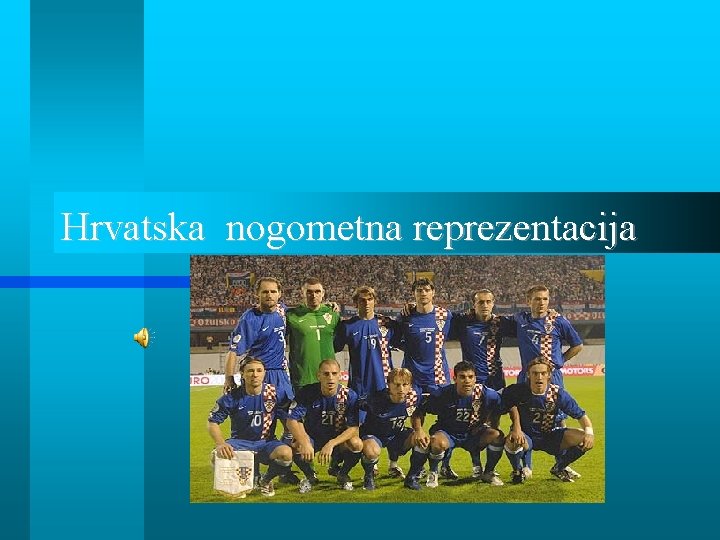 Hrvatska nogometna reprezentacija